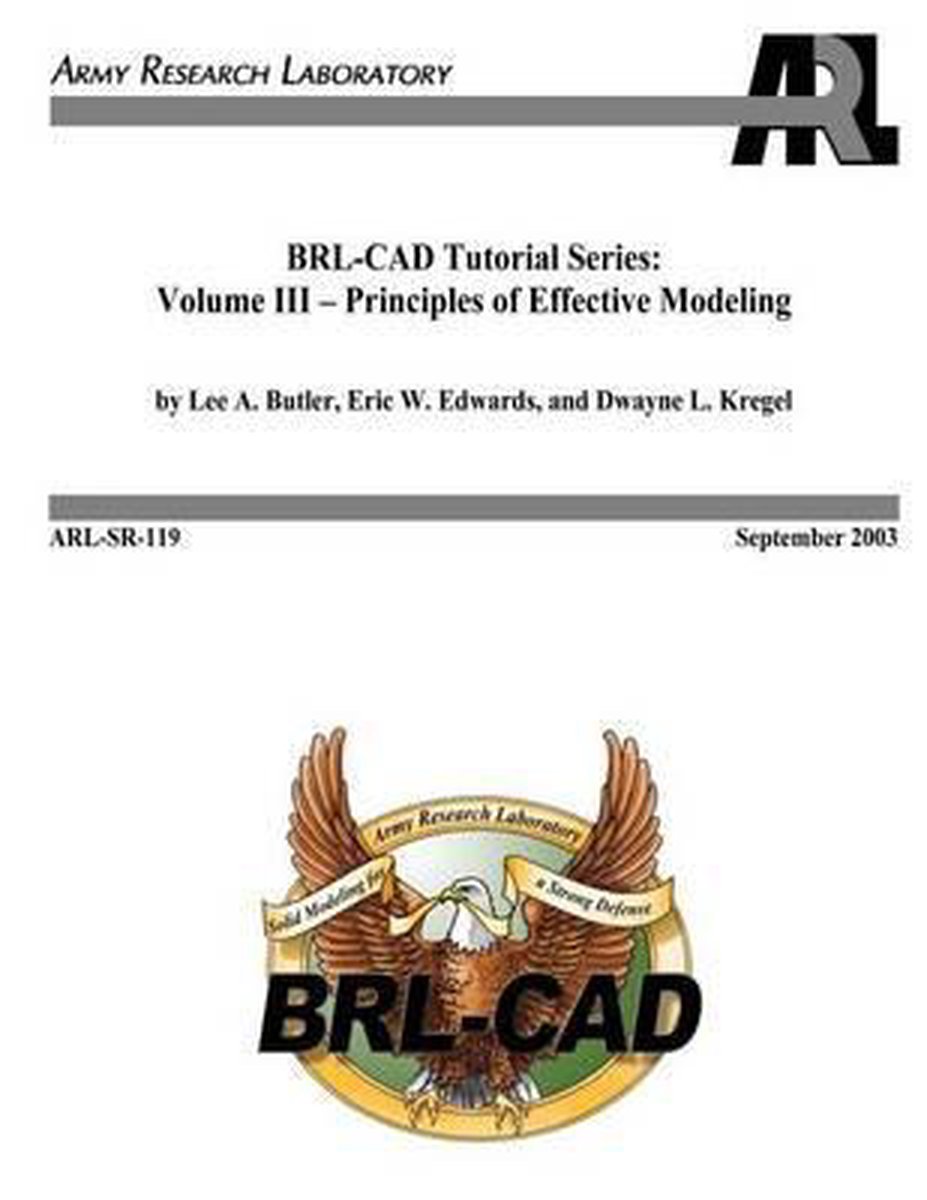 ARMY RESEARCH LABORATORY

ARL

BRL-CAD Tutorial Series:
Volume III – Principles of Effective Modeling

by Lee A. Butler, Eric W. Edwards, and Dwayne L. Kregel

ARL-SR-119

September 2003

Army Research Laboratory

Solid Modeling for

a Strong Defense

BRL-CAD